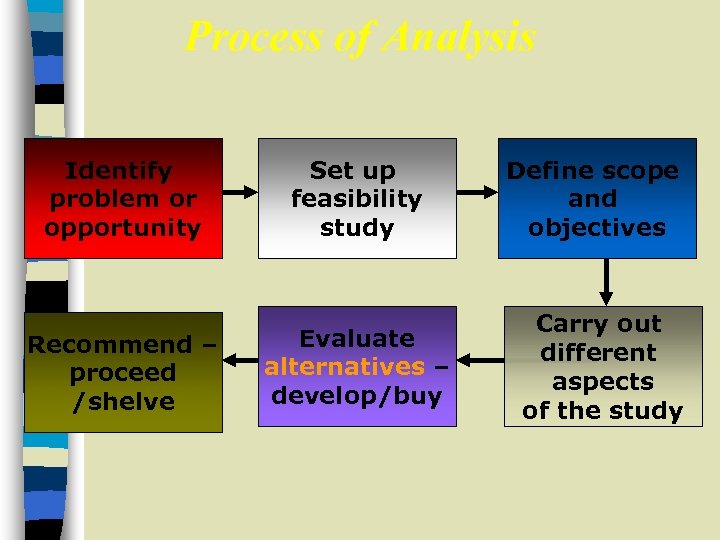 Process of Analysis

Identify problem or opportunity

Set up feasibility study

Define scope and objectives

Carry out different aspects of the study

Evaluate alternatives – develop/buy

Recommend – proceed /shelve